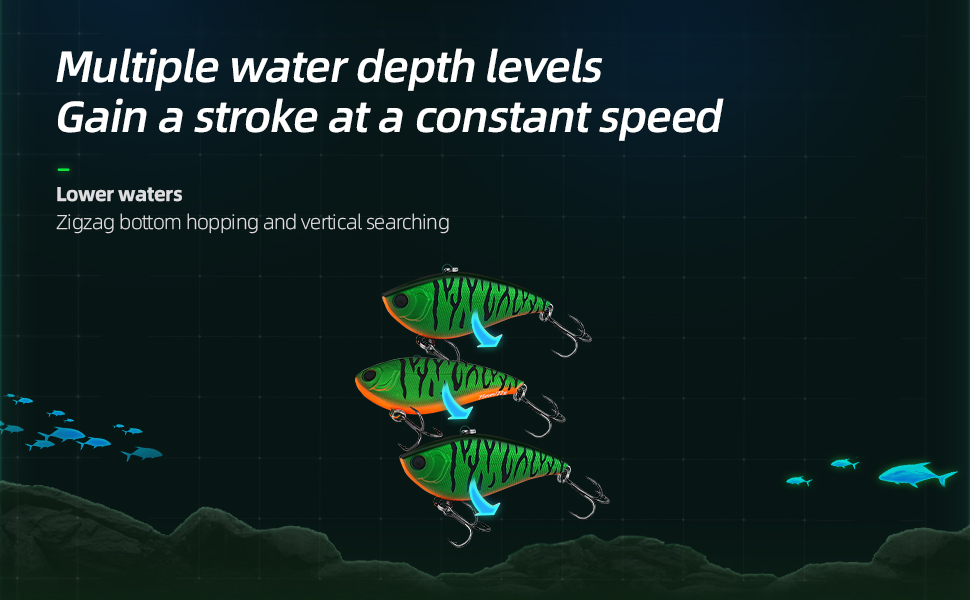 Multiple water depth levels
Gain a stroke at a constant speed

Lower waters
Zigzag bottom hopping and vertical searching